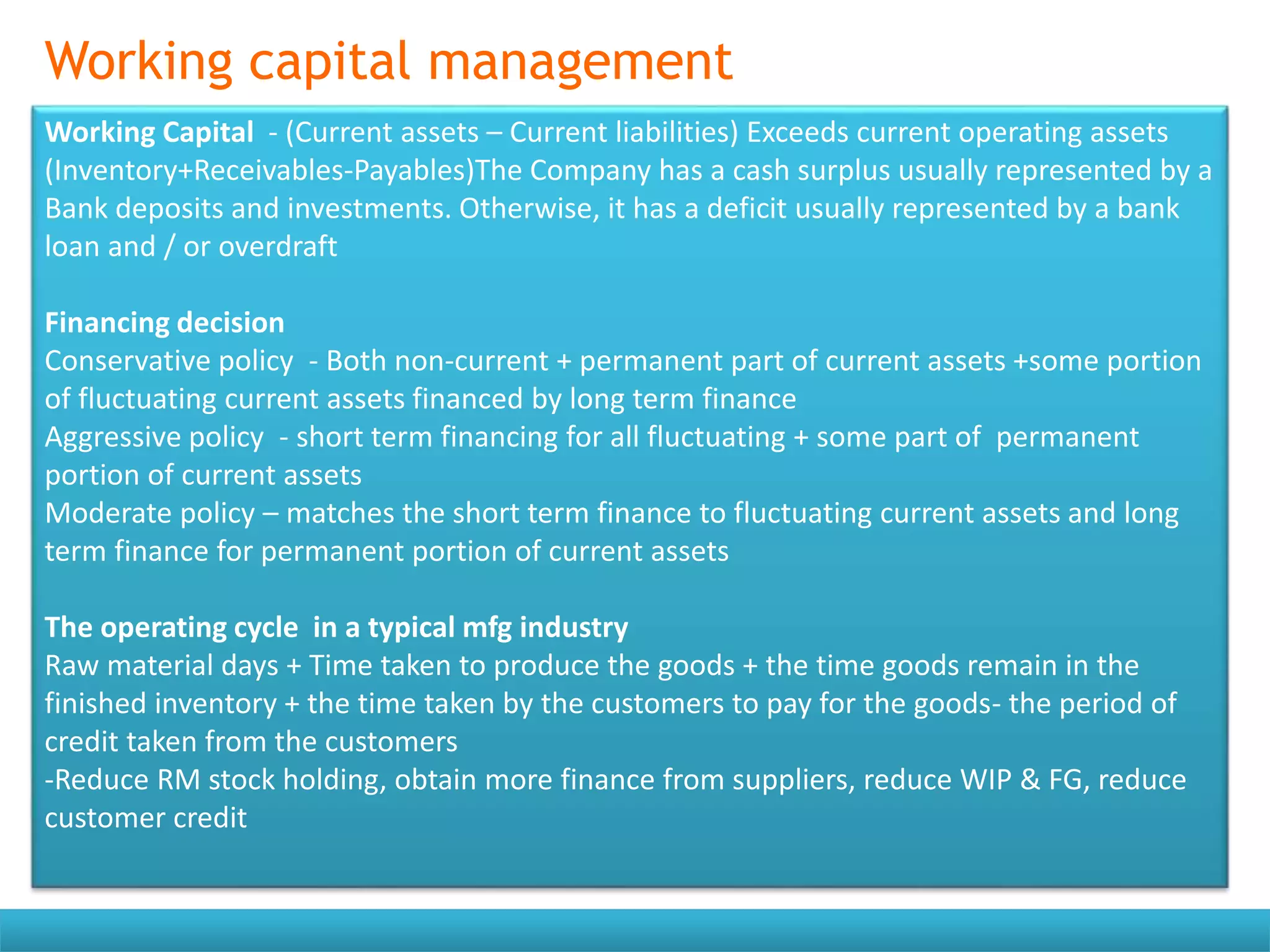 Working capital management

Working Capital - (Current assets – Current liabilities) Exceeds current operating assets (Inventory+Receivables-Payables)The Company has a cash surplus usually represented by a Bank deposits and investments. Otherwise, it has a deficit usually represented by a bank loan and / or overdraft

Financing decision
Conservative policy - Both non-current + permanent part of current assets +some portion of fluctuating current assets financed by long term finance
Aggressive policy - short term financing for all fluctuating + some part of permanent portion of current assets
Moderate policy – matches the short term finance to fluctuating current assets and long term finance for permanent portion of current assets

The operating cycle in a typical mfg industry
Raw material days + Time taken to produce the goods + the time goods remain in the finished inventory + the time taken by the customers to pay for the goods- the period of credit taken from the customers
-Reduce RM stock holding, obtain more finance from suppliers, reduce WIP & FG, reduce customer credit